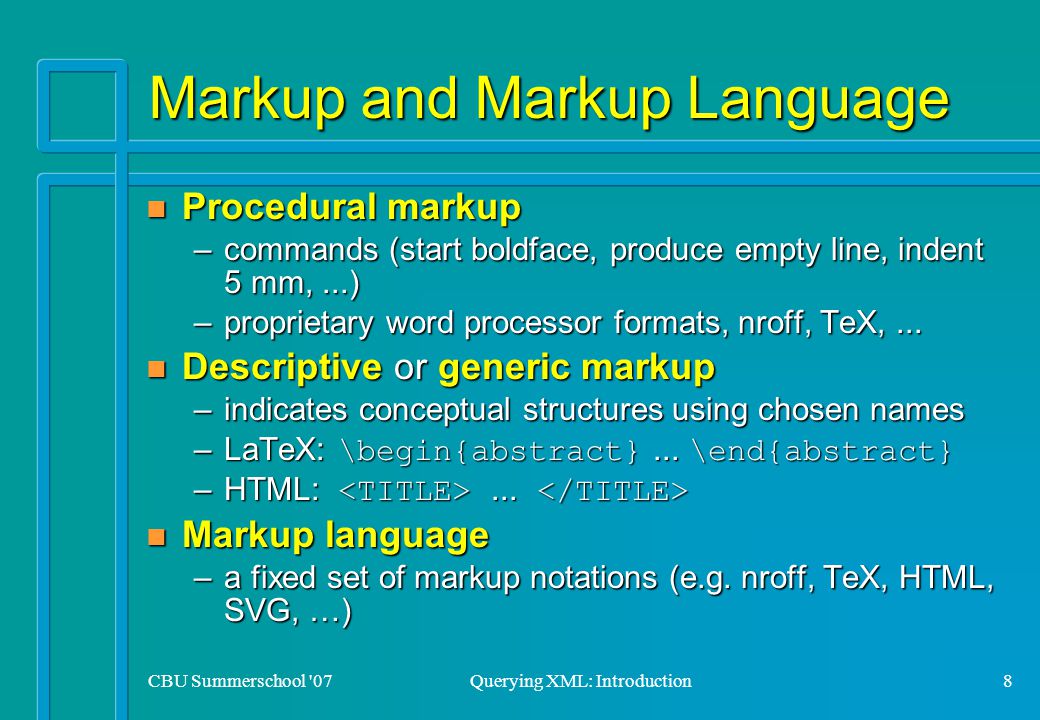 Markup and Markup Language

Procedural markup
– commands (start boldface, produce empty line, indent 5 mm, ...)
– proprietary word processor formats, nroff, TeX, ...

Descriptive or generic markup
– indicates conceptual structures using chosen names
– LaTeX: \begin{abstract} ... \end{abstract}
– HTML: <TITLE> ... </TITLE>

Markup language
– a fixed set of markup notations (e.g. nroff, TeX, HTML, SVG, …)

CBU Summerschool '07
Querying XML: Introduction
8